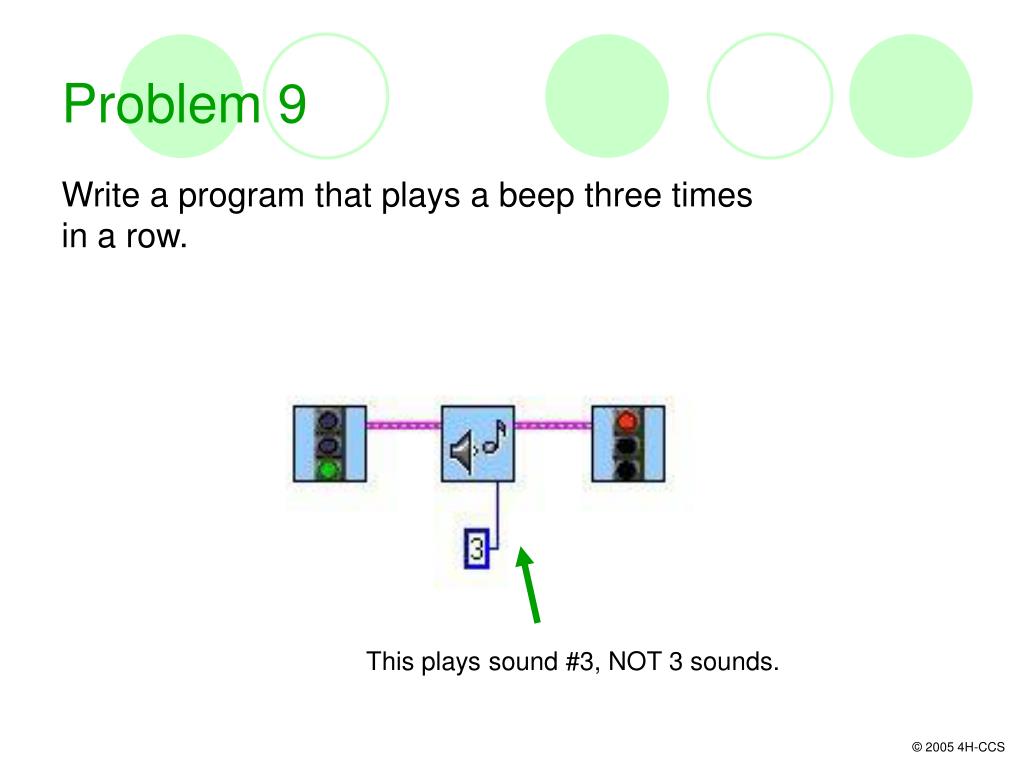 Problem 9

Write a program that plays a beep three times in a row.

3

This plays sound #3, NOT 3 sounds.

© 2005 4H-CCS